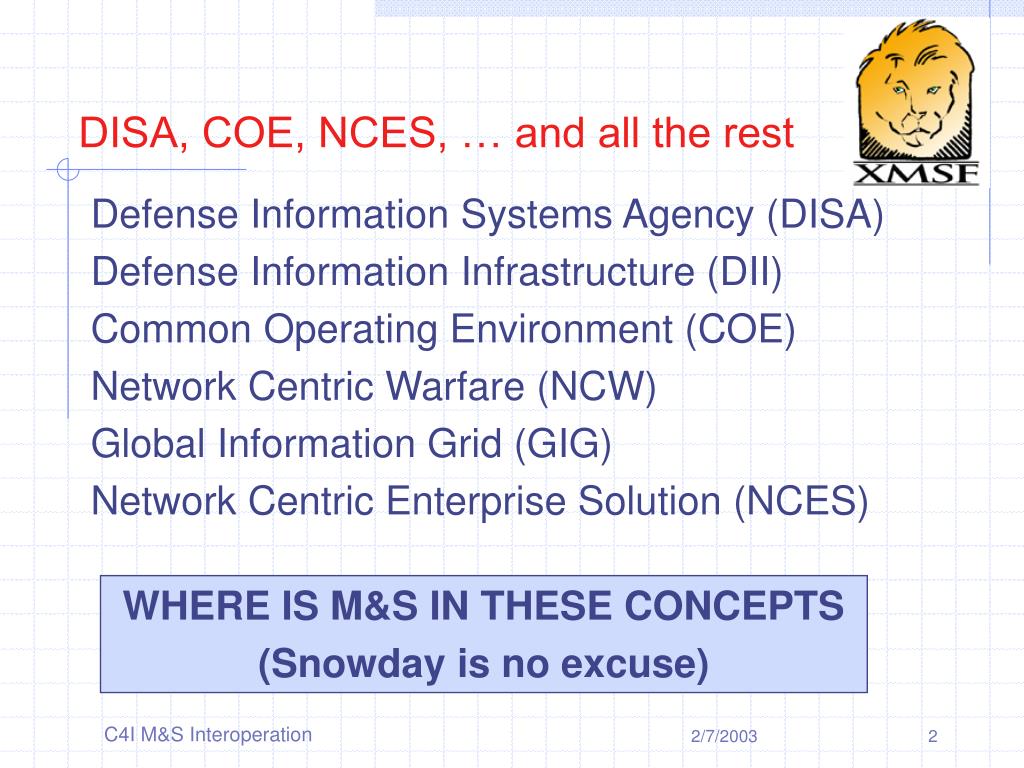 DISA, COE, NCES, … and all the rest

XMSF

Defense Information Systems Agency (DISA)
Defense Information Infrastructure (DII)
Common Operating Environment (COE)
Network Centric Warfare (NCW)
Global Information Grid (GIG)
Network Centric Enterprise Solution (NCES)

WHERE IS M&S IN THESE CONCEPTS
(Snowday is no excuse)

C4I M&S Interoperation

2/7/2003

2